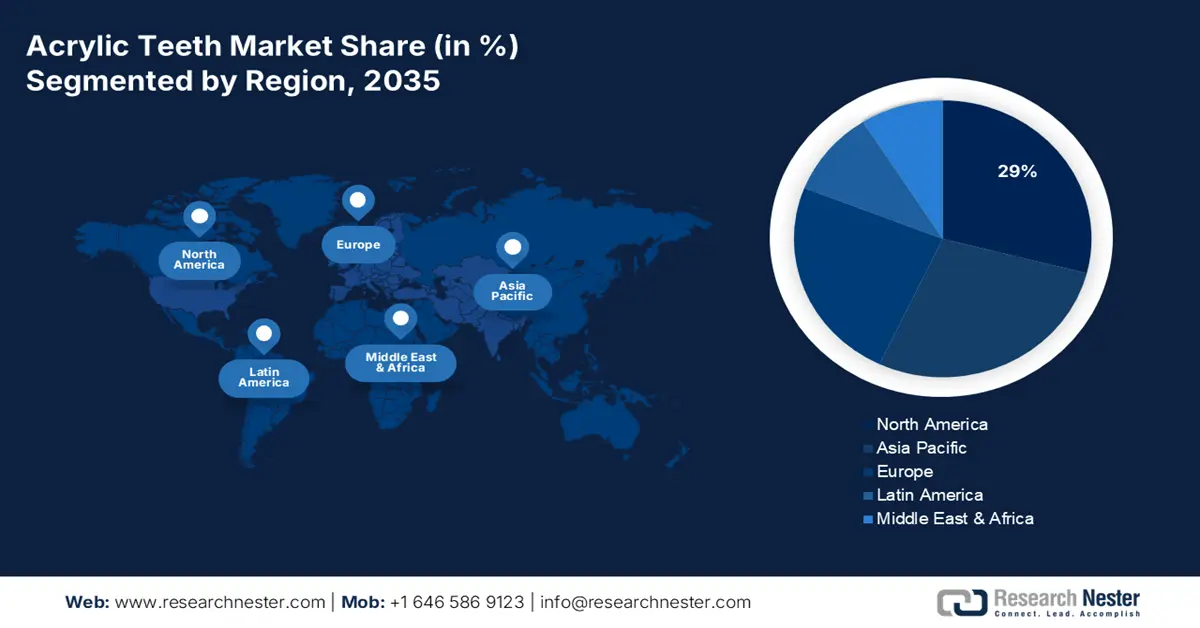 Acrylic Teeth Market Share (in %)
Segmented by Region, 2035

North America

Europe

Asia Pacific

Latin America

Middle East & Africa

29%

North America
Asia Pacific
Europe
Latin America
Middle East & Africa

Web: www.researchnester.com | Mob: +1 646 586 9123 | info@researchnester.com

Research Nester
Connect. Lead. Accomplish